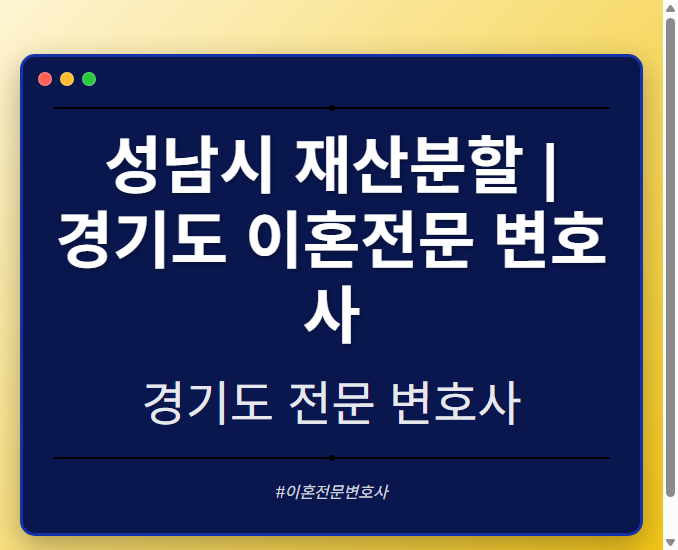 성남시 재산분할 | 경기도 이혼전문 변호사

경기도 전문 변호사

#이혼전문변호사